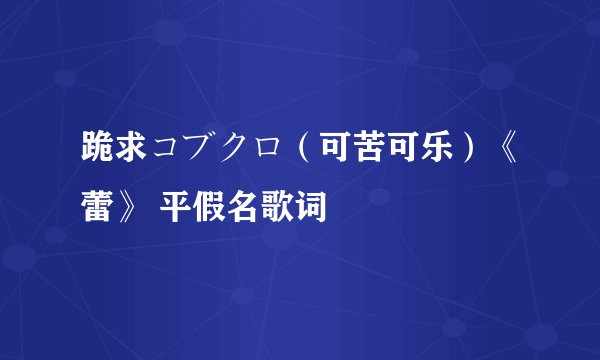 跪求コブクロ（可苦可乐）《蕾》 平假名歌词